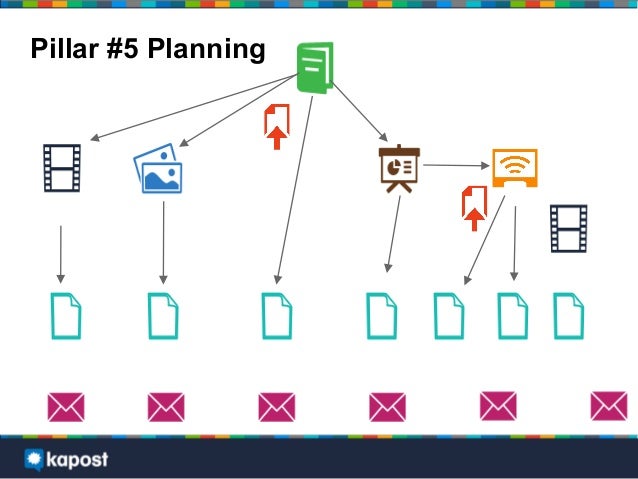 Pillar #5 Planning

kapost